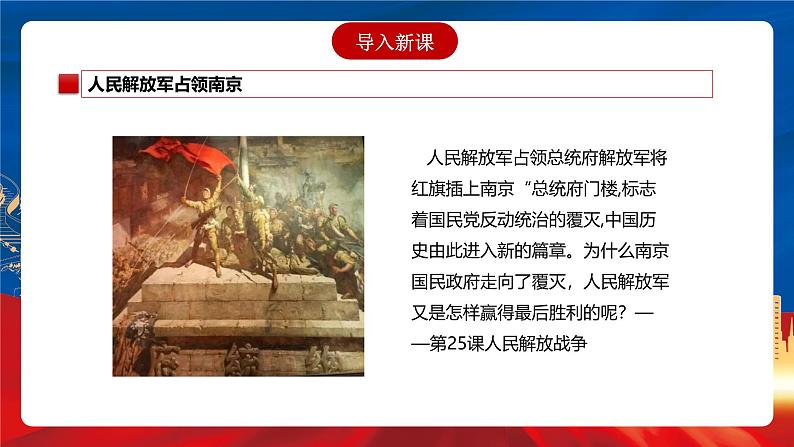 导入新课

人民解放军占领南京

府 統 總

人民解放军占领总统府解放军将红旗插上南京“总统府门楼,标志着国民党反动统治的覆灭,中国历史由此进入新的篇章。为什么南京国民政府走向了覆灭，人民解放军又是怎样赢得最后胜利的呢？——第25课人民解放战争